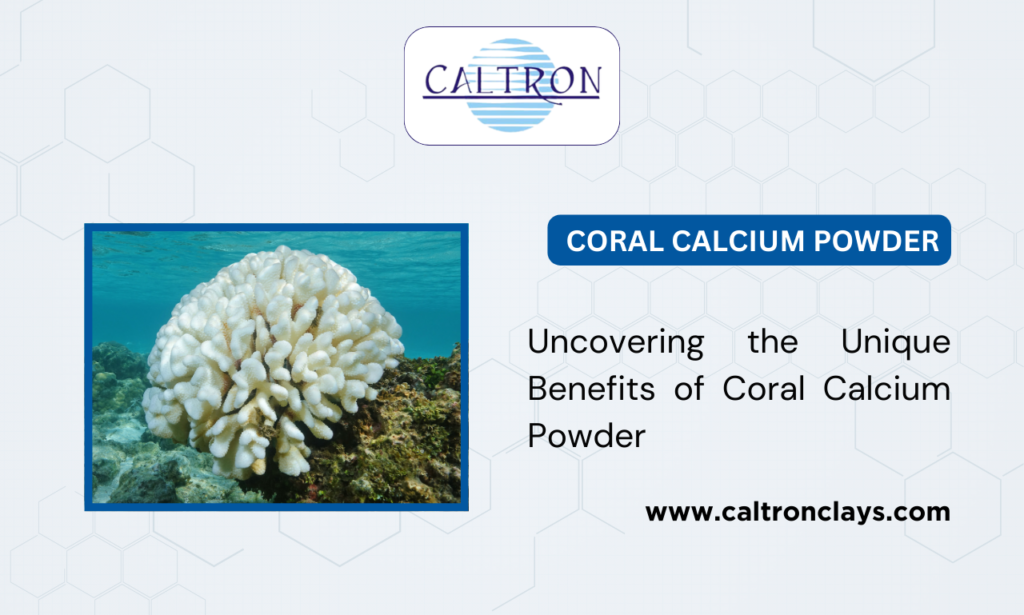 CALTRON

CORAL CALCIUM POWDER

Uncovering the Unique Benefits of Coral Calcium Powder

www.caltronclays.com